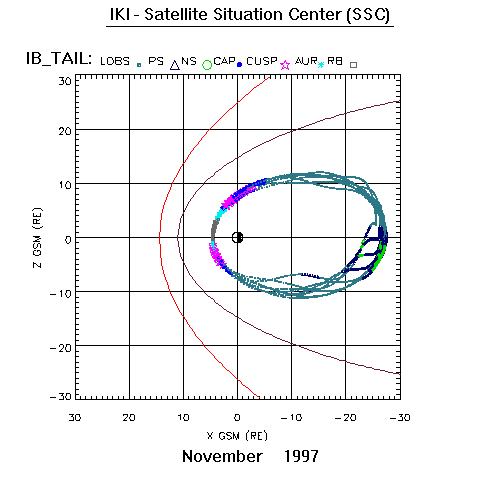 IKI - Satellite Situation Center (SSC)

IB_TAIL: LOBS PS NS CAP CUSP AUR RB

30
20
10
0
−10
−20
−30

Z GSM (RE)

30 20 10 0 −10 −20 −30

X GSM (RE)

November 1997